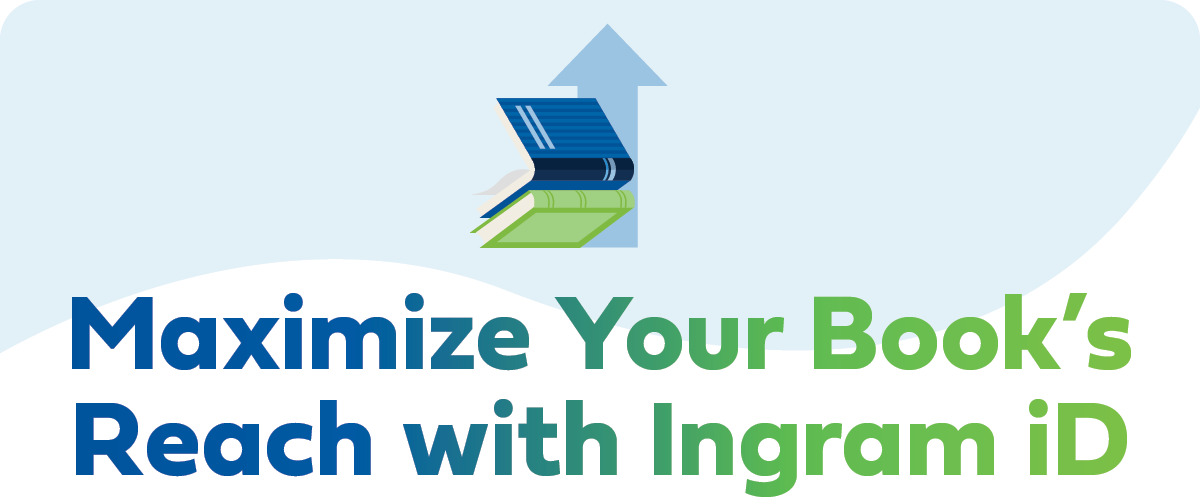 Maximize Your Book's Reach with Ingram iD